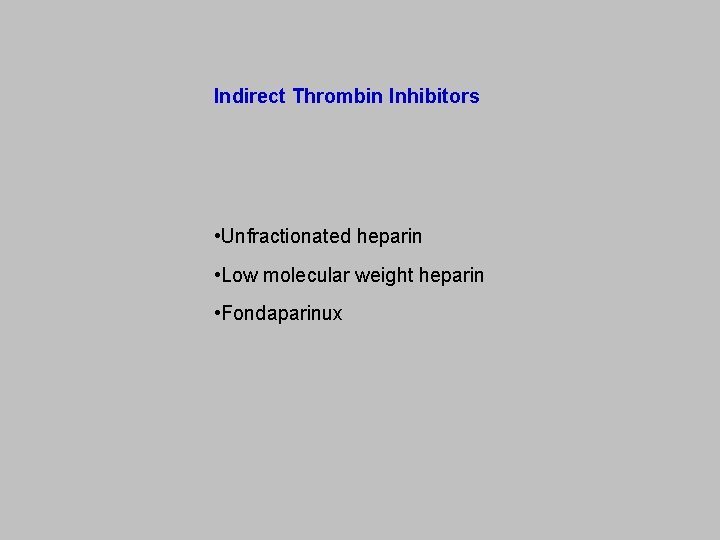 Indirect Thrombin Inhibitors

•Unfractionated heparin

•Low molecular weight heparin

•Fondaparinux